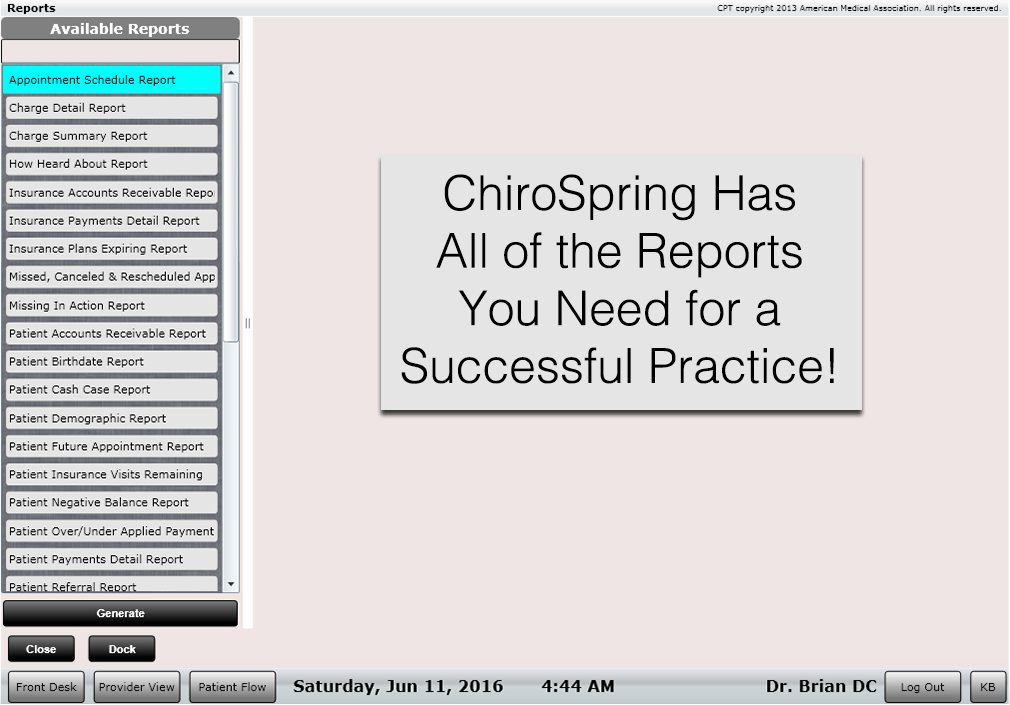 Reports

CPT copyright 2013 American Medical Association. All rights reserved.

Available Reports

Appointment Schedule Report
Charge Detail Report
Charge Summary Report
How Heard About Report
Insurance Accounts Receivable Repo
Insurance Payments Detail Report
Insurance Plans Expiring Report
Missed, Canceled & Rescheduled App
Missing In Action Report
Patient Accounts Receivable Report
Patient Birthdate Report
Patient Cash Case Report
Patient Demographic Report
Patient Future Appointment Report
Patient Insurance Visits Remaining
Patient Negative Balance Report
Patient Over/Under Applied Payment
Patient Payments Detail Report
Patient Referral Report

Generate

ChiroSpring Has All of the Reports You Need for a Successful Practice!

Close

Dock

Front Desk

Provider View

Patient Flow

Saturday, Jun 11, 2016

4:44 AM

Dr. Brian DC

Log Out

KB